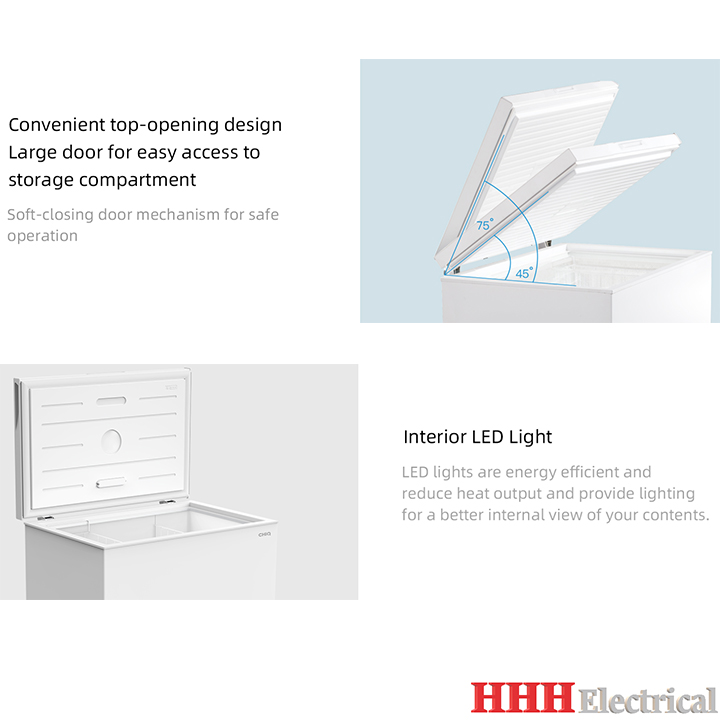 Convenient top-opening design
Large door for easy access to storage compartment

Soft-closing door mechanism for safe operation

75°

45°

CHiQ

Interior LED Light

LED lights are energy efficient and reduce heat output and provide lighting for a better internal view of your contents.

HHH Electrical